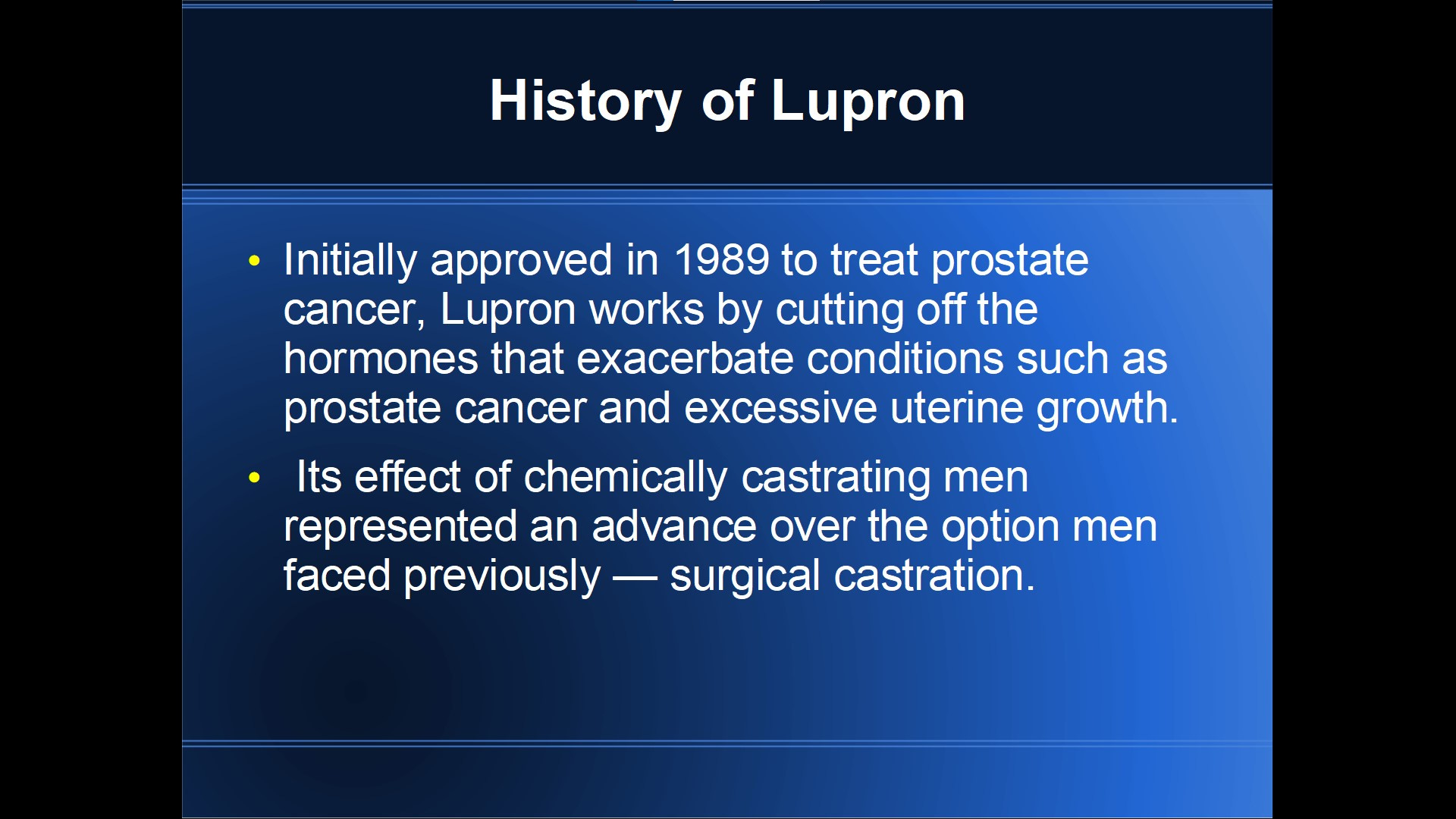 History of Lupron

• Initially approved in 1989 to treat prostate cancer, Lupron works by cutting off the hormones that exacerbate conditions such as prostate cancer and excessive uterine growth.

• Its effect of chemically castrating men represented an advance over the option men faced previously — surgical castration.